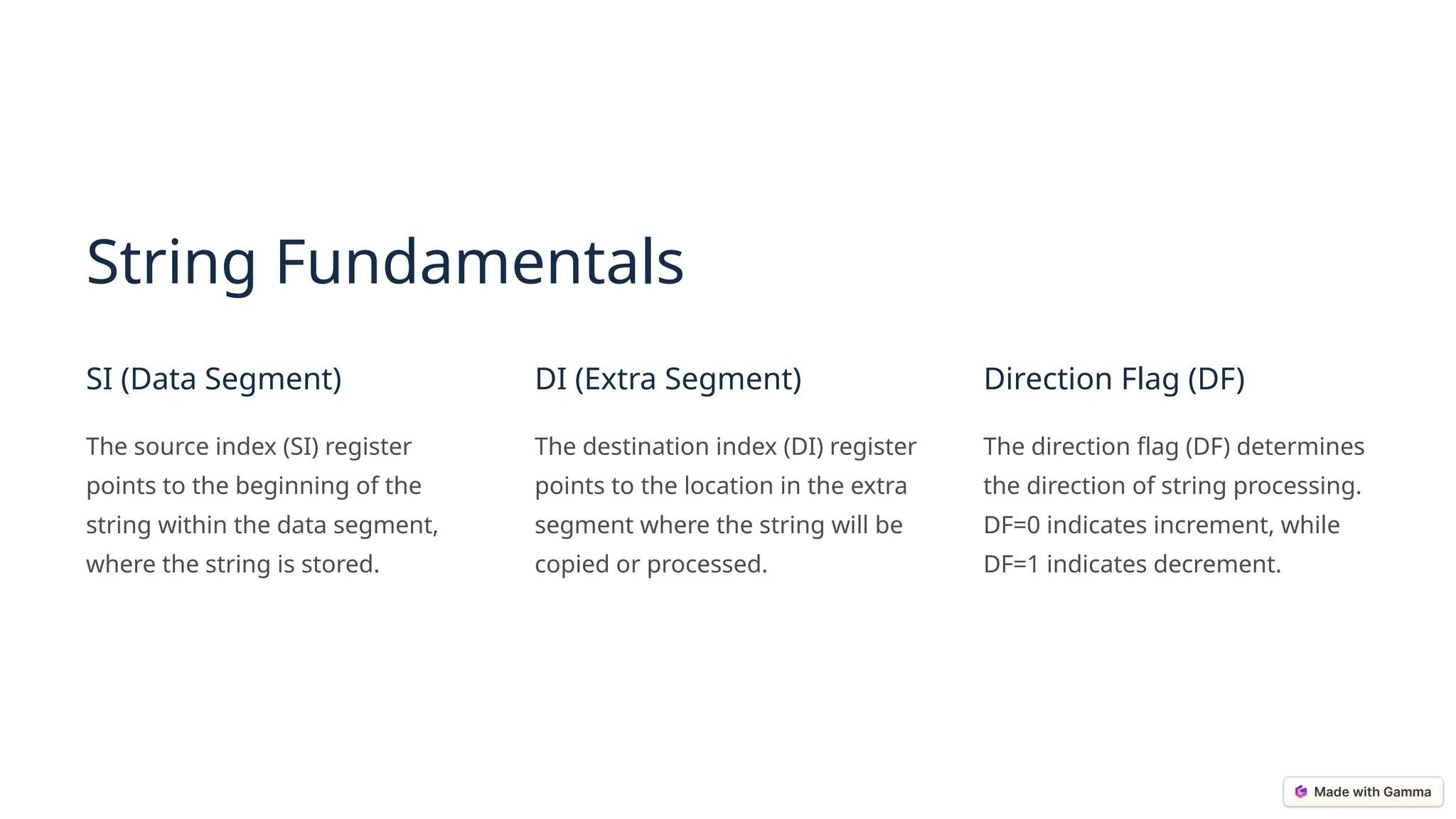 String Fundamentals

SI (Data Segment)

The source index (SI) register points to the beginning of the string within the data segment, where the string is stored.

DI (Extra Segment)

The destination index (DI) register points to the location in the extra segment where the string will be copied or processed.

Direction Flag (DF)

The direction flag (DF) determines the direction of string processing. DF=0 indicates increment, while DF=1 indicates decrement.

Made with Gamma